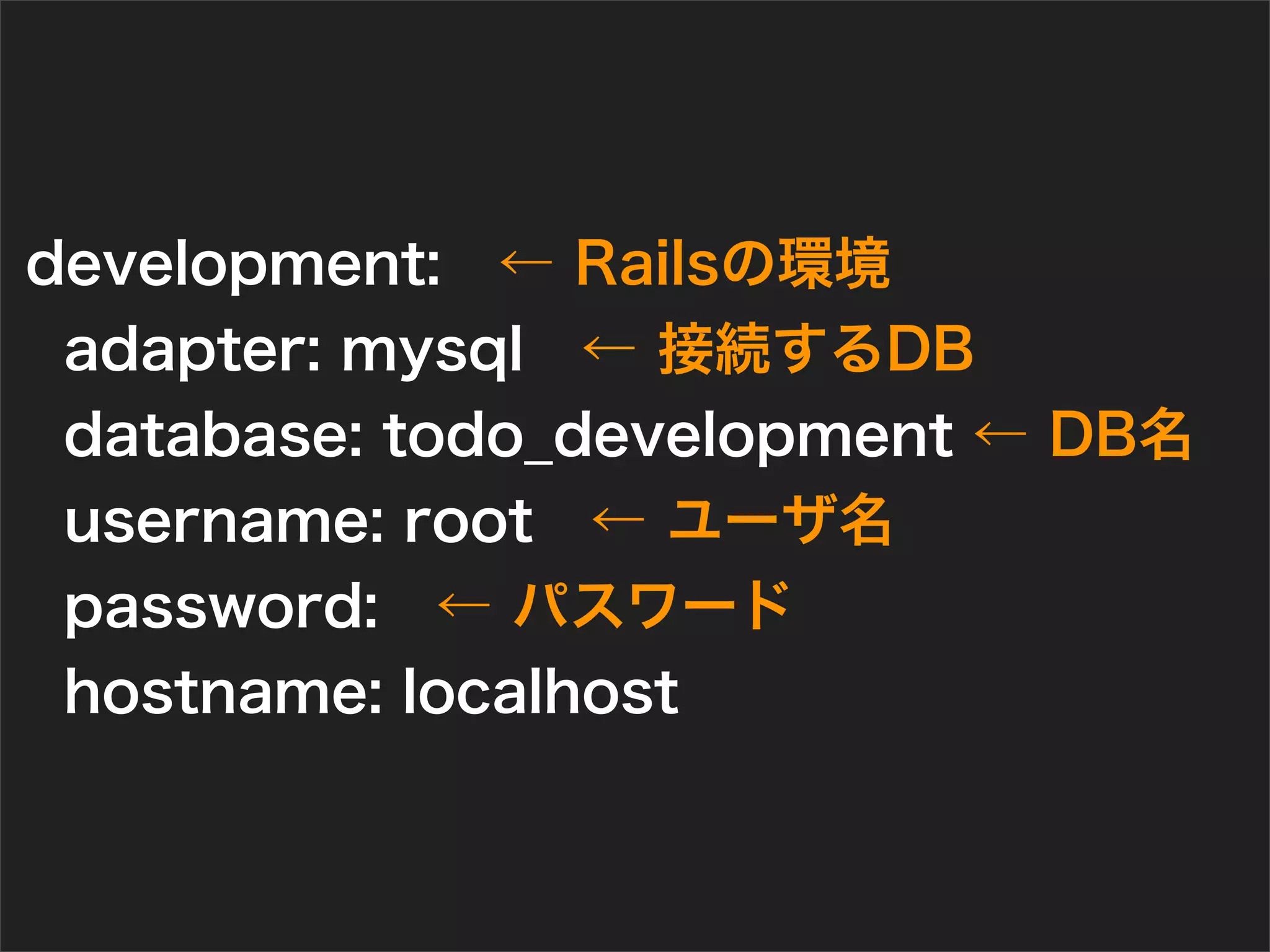 development: ← Railsの環境
adapter: mysql ← 接続するDB
database: todo_development ← DB名
username: root ← ユーザ名
password: ← パスワード
hostname: localhost